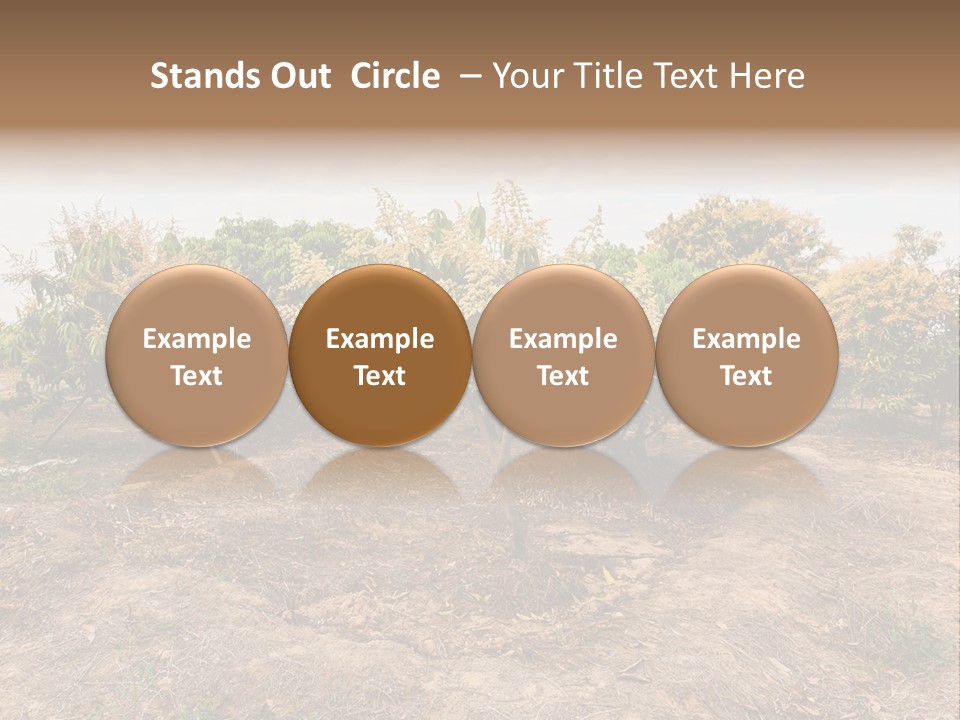 Stands Out Circle – Your Title Text Here

Example Text

Example Text

Example Text

Example Text